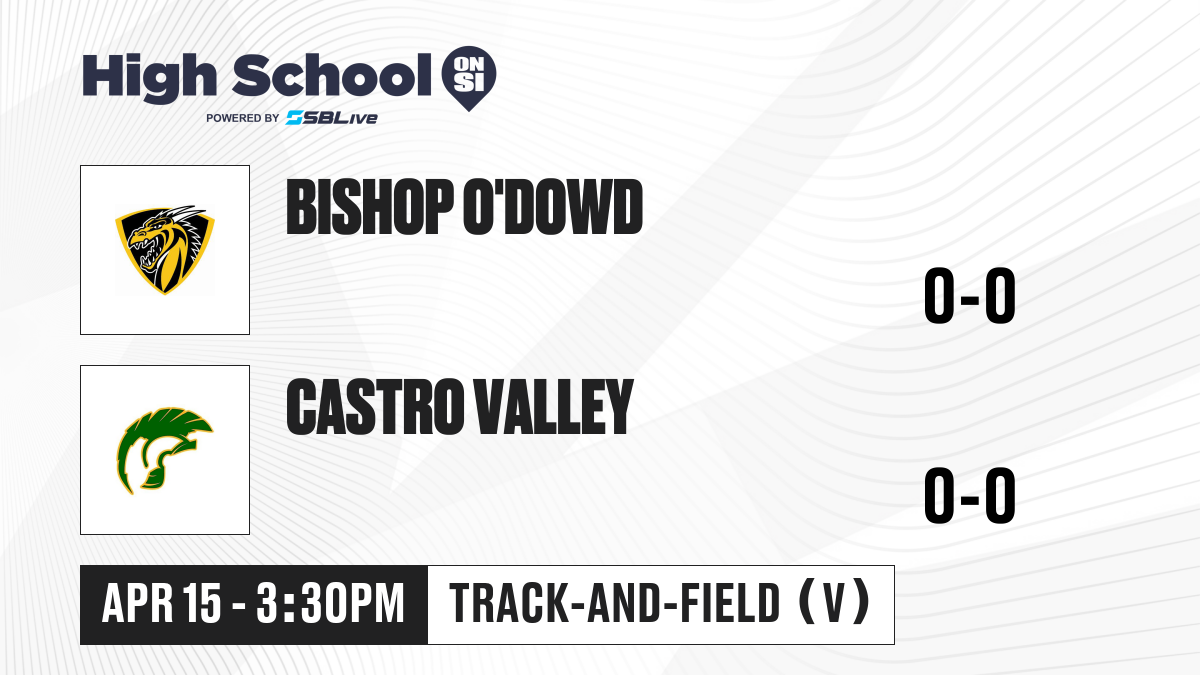 High School ON SI
POWERED BY SBLive

BISHOP O'DOWD
0-0

CASTRO VALLEY
0-0

APR 15 - 3:30PM
TRACK-AND-FIELD (V)